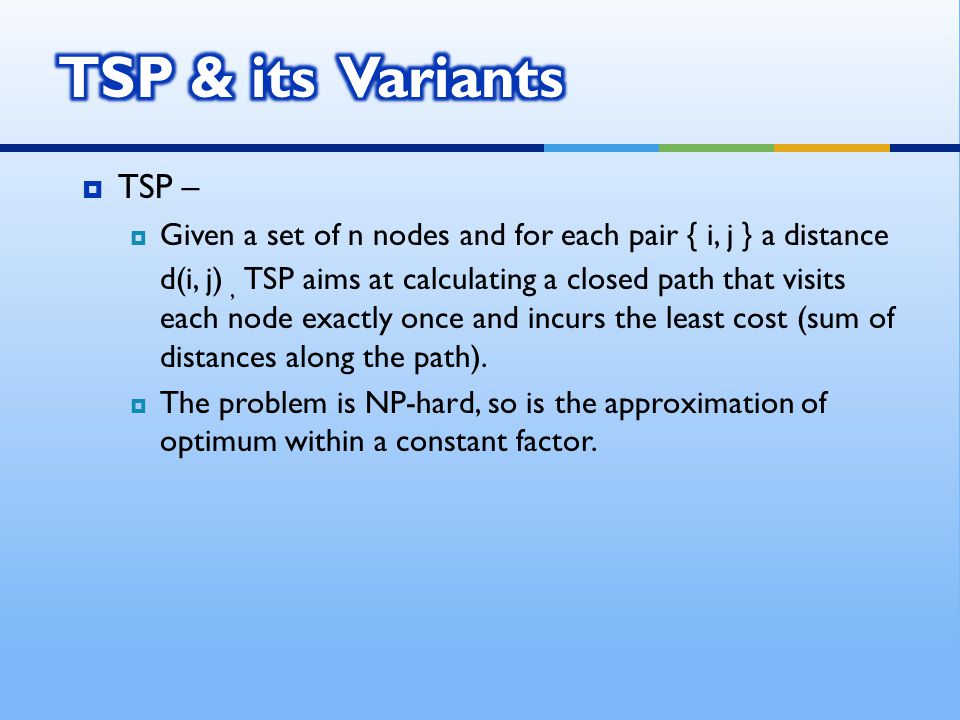 TSP & its Variants

TSP –

Given a set of n nodes and for each pair { i, j } a distance d(i, j) , TSP aims at calculating a closed path that visits each node exactly once and incurs the least cost (sum of distances along the path).

The problem is NP-hard, so is the approximation of optimum within a constant factor.